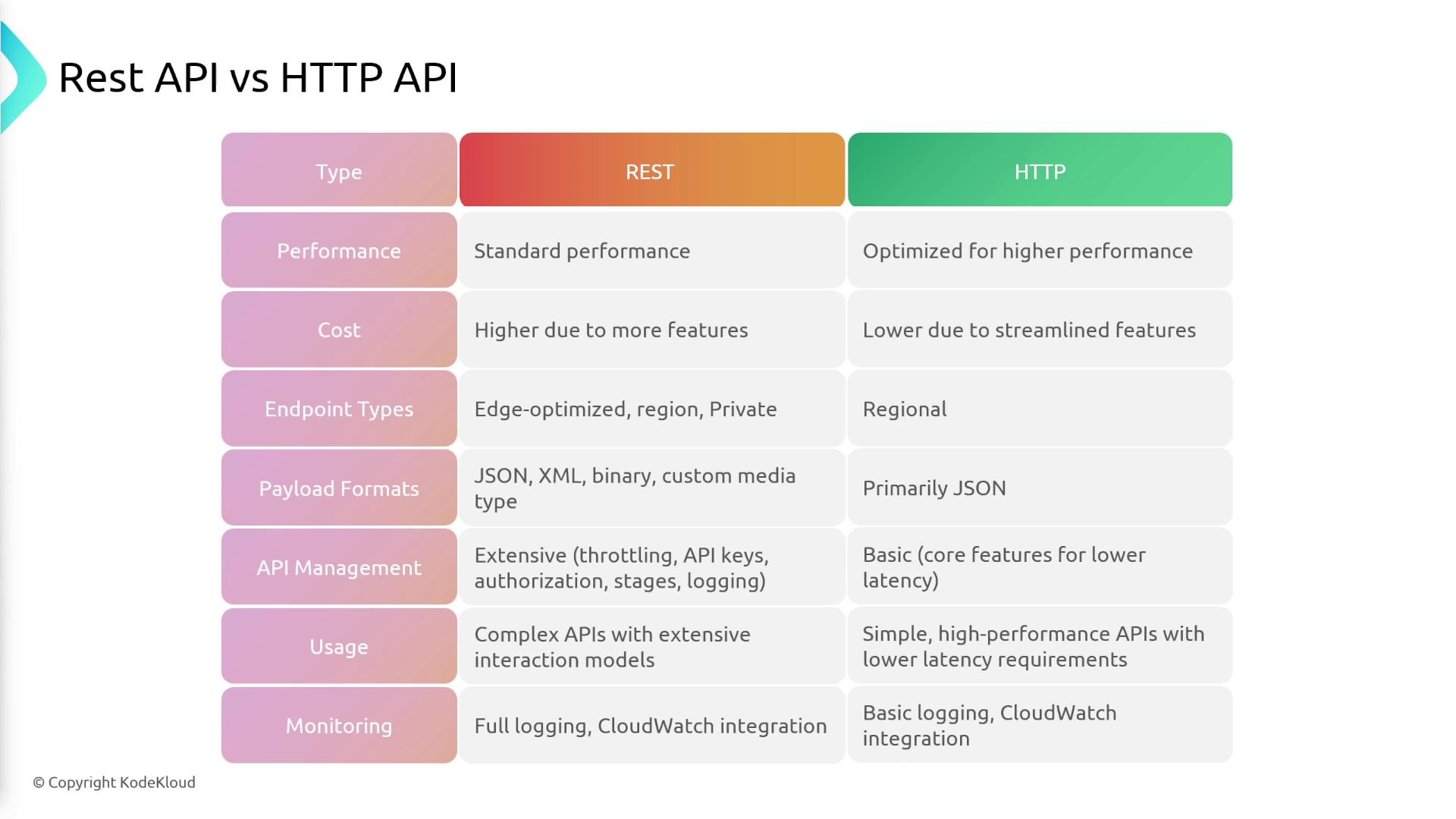 Rest API vs HTTP API

| Type | REST | HTTP |
|---|---|---|
| Performance | Standard performance | Optimized for higher performance |
| Cost | Higher due to more features | Lower due to streamlined features |
| Endpoint Types | Edge-optimized, region, Private | Regional |
| Payload Formats | JSON, XML, binary, custom media type | Primarily JSON |
| API Management | Extensive (throttling, API keys, authorization, stages, logging) | Basic (core features for lower latency) |
| Usage | Complex APIs with extensive interaction models | Simple, high-performance APIs with lower latency requirements |
| Monitoring | Full logging, CloudWatch integration | Basic logging, CloudWatch integration |

© Copyright KodeKloud